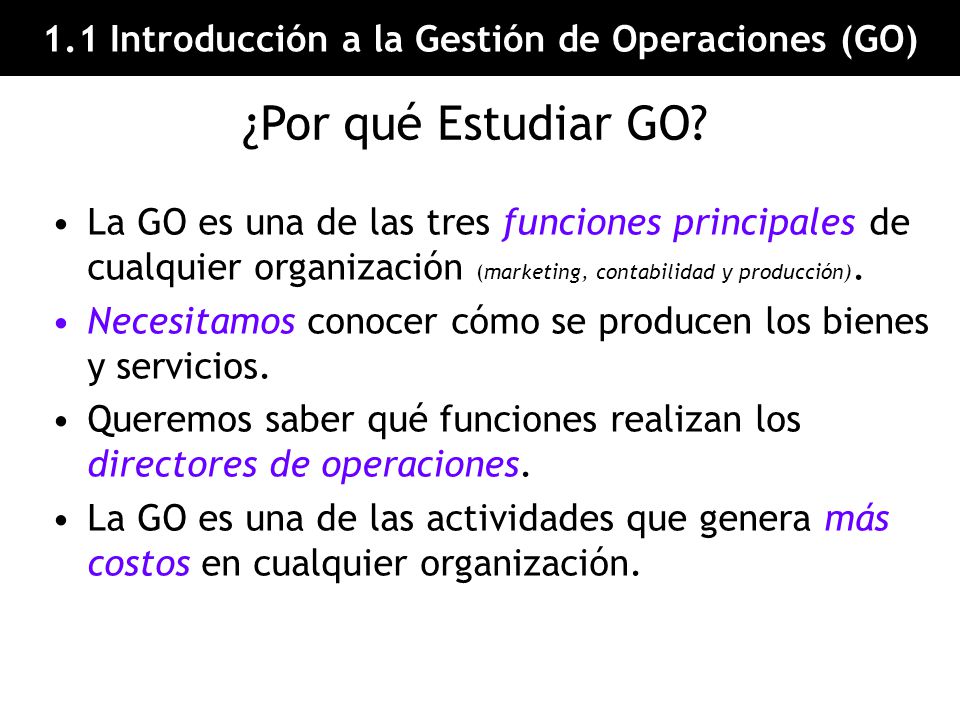 1.1 Introducción a la Gestión de Operaciones (GO)

¿Por qué Estudiar GO?

• La GO es una de las tres funciones principales de cualquier organización (marketing, contabilidad y producción).

• Necesitamos conocer cómo se producen los bienes y servicios.

• Queremos saber qué funciones realizan los directores de operaciones.

• La GO es una de las actividades que genera más costos en cualquier organización.